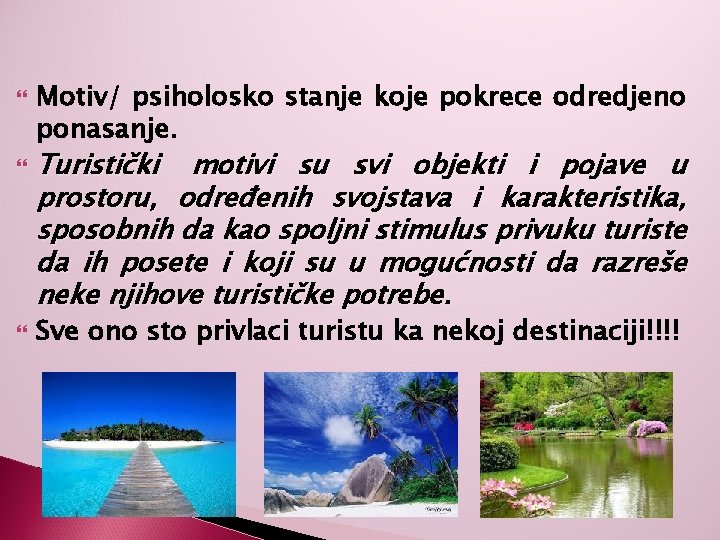 Motiv/ psiholosko stanje koje pokrece odredjeno ponasanje.

Turistički motivi su svi objekti i pojave u prostoru, određenih svojstava i karakteristika, sposobnih da kao spoljni stimulus privuku turiste da ih posete i koji su u mogućnosti da razreše neke njihove turističke potrebe.

Sve ono sto privlaci turistu ka nekoj destinaciji!!!!